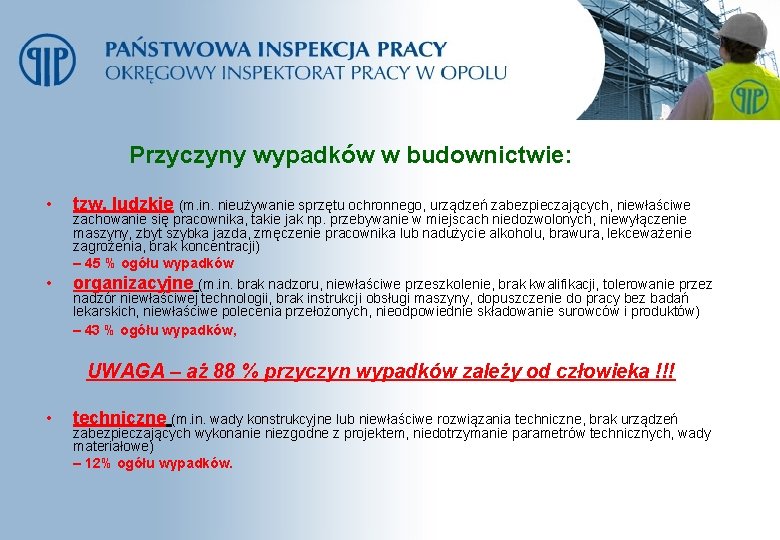 PIP

PAŃSTWOWA INSPEKCJA PRACY
OKRĘGOWY INSPEKTORAT PRACY W OPOLU

PIP

Przyczyny wypadków w budownictwie:

• tzw. ludzkie (m.in. nieużywanie sprzętu ochronnego, urządzeń zabezpieczających, niewłaściwe zachowanie się pracownika, takie jak np. przebywanie w miejscach niedozwolonych, niewyłączenie maszyny, zbyt szybka jazda, zmęczenie pracownika lub nadużycie alkoholu, brawura, lekceważenie zagrożenia, brak koncentracji)
– 45 % ogółu wypadków

• organizacyjne (m.in. brak nadzoru, niewłaściwe przeszkolenie, brak kwalifikacji, tolerowanie przez nadzór niewłaściwej technologii, brak instrukcji obsługi maszyny, dopuszczenie do pracy bez badań lekarskich, niewłaściwe polecenia przełożonych, nieodpowiednie składowanie surowców i produktów)
– 43 % ogółu wypadków,

UWAGA – aż 88 % przyczyn wypadków zależy od człowieka !!!

• techniczne (m.in. wady konstrukcyjne lub niewłaściwe rozwiązania techniczne, brak urządzeń zabezpieczających wykonanie niezgodne z projektem, niedotrzymanie parametrów technicznych, wady materiałowe)
– 12% ogółu wypadków.